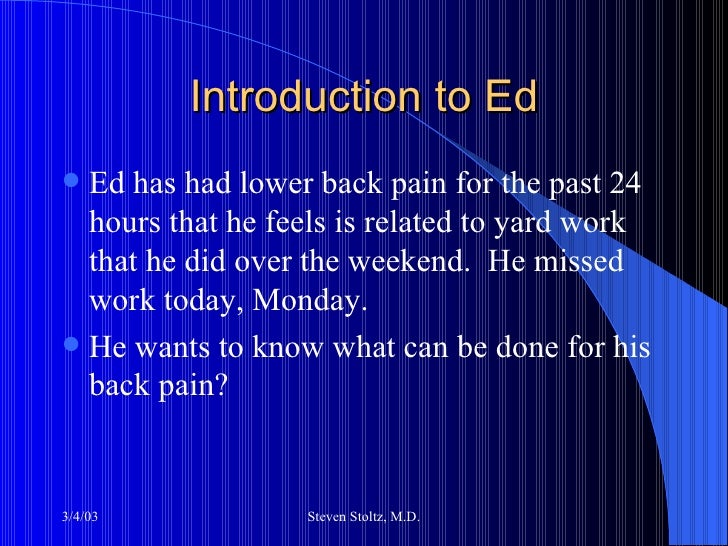 Introduction to Ed

- Ed has had lower back pain for the past 24 hours that he feels is related to yard work that he did over the weekend. He missed work today, Monday.
- He wants to know what can be done for his back pain?

3/4/03

Steven Stoltz, M.D.